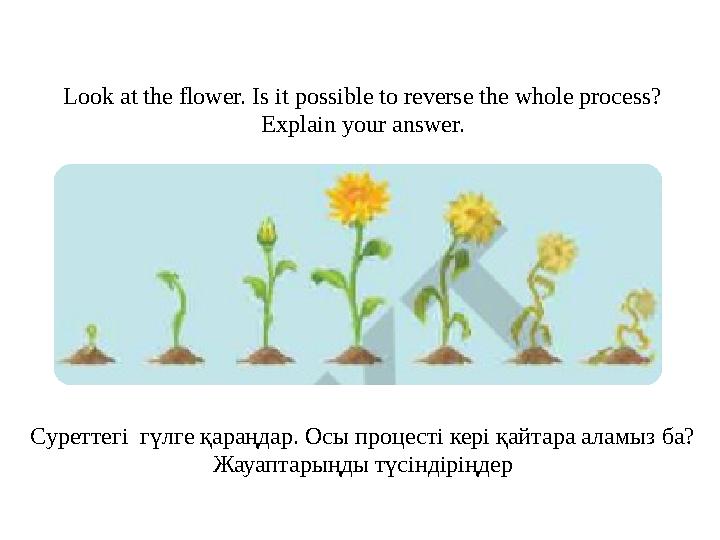 Look at the flower. Is it possible to reverse the whole process? Explain your answer.

Суреттегі гүлге қараңдар. Осы процесті кері қайтара аламыз ба? Жауаптарыңды түсіндіріңдер